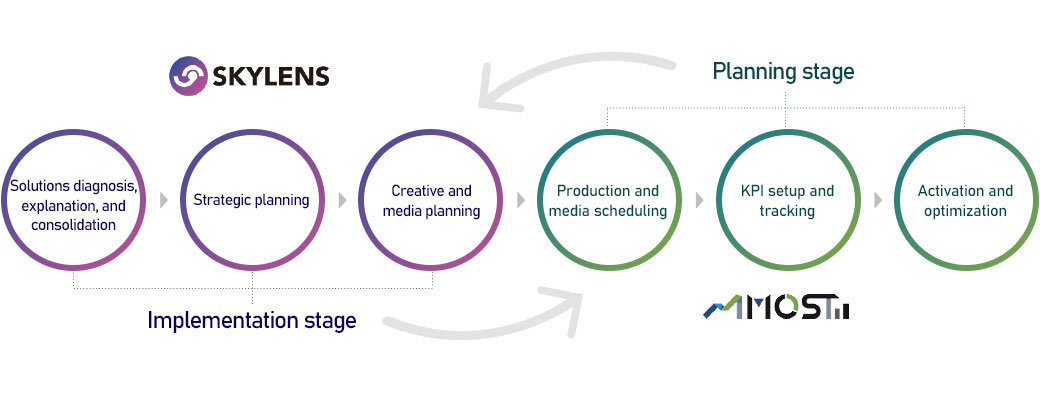 SKYLENS

Planning stage

Solutions diagnosis, explanation, and consolidation

Strategic planning

Creative and media planning

Production and media scheduling

KPI setup and tracking

Activation and optimization

Implementation stage

MOST